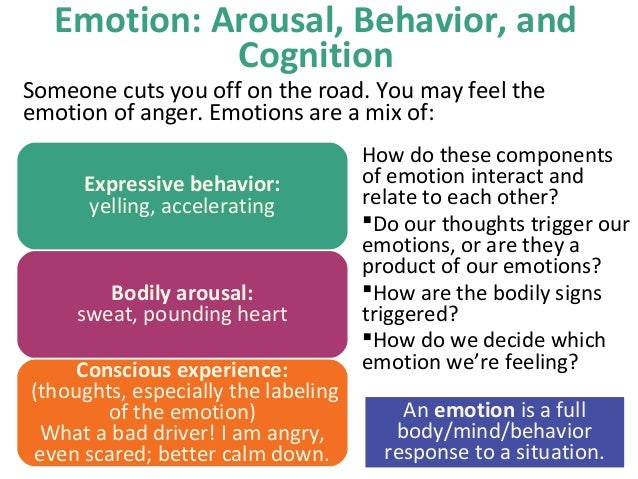 Emotion: Arousal, Behavior, and Cognition

Someone cuts you off on the road. You may feel the emotion of anger. Emotions are a mix of:

Expressive behavior:
yelling, accelerating

Bodily arousal:
sweat, pounding heart

Conscious experience:
(thoughts, especially the labeling of the emotion)
What a bad driver! I am angry, even scared; better calm down.

How do these components of emotion interact and relate to each other?

▪Do our thoughts trigger our emotions, or are they a product of our emotions?

▪How are the bodily signs triggered?

▪How do we decide which emotion we're feeling?

An emotion is a full body/mind/behavior response to a situation.